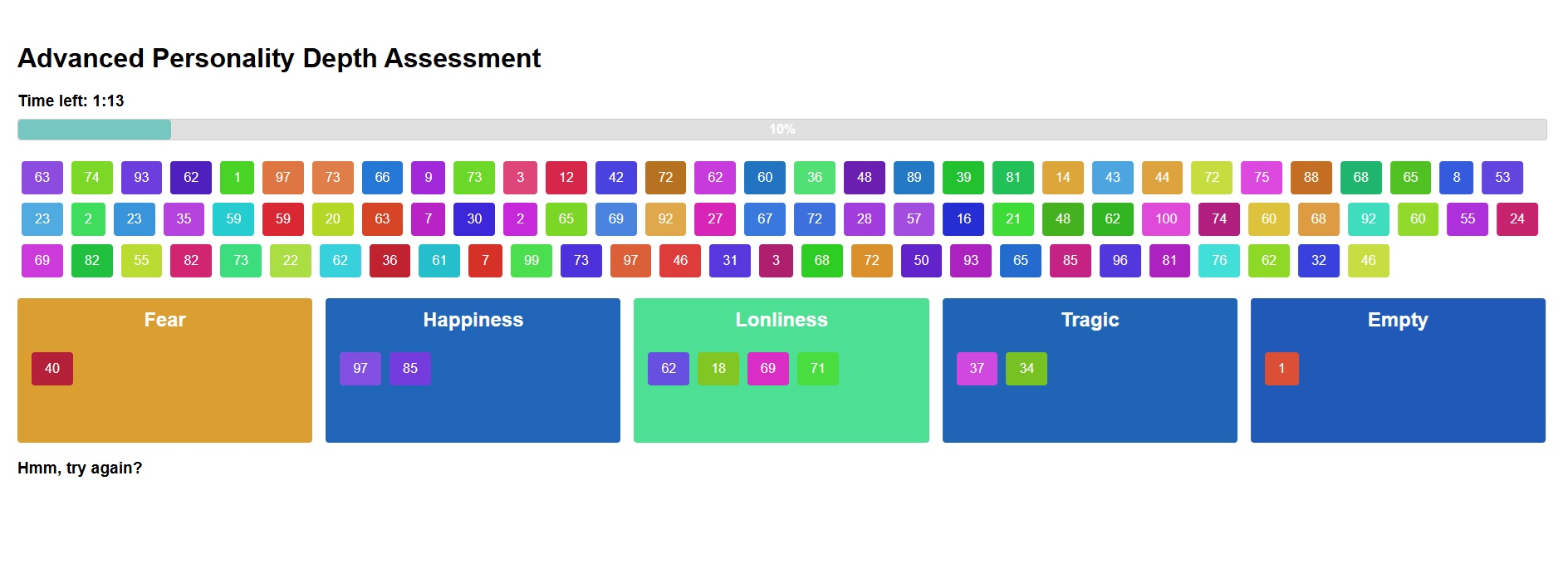 Advanced Personality Depth Assessment

Time left: 1:13

10%

63 74 93 62 1 97 73 66 9 73 3 12 42 72 62 60 36 48 89 39 81 14 43 44 72 75 88 68 65 8 53

23 2 23 35 59 59 20 63 7 30 2 65 69 92 27 67 72 28 57 16 21 48 62 100 74 60 68 92 60 55 24

69 82 55 82 73 22 62 36 61 7 99 73 97 46 31 3 68 72 50 93 65 85 96 81 76 62 32 46

Fear

40

Happiness

97 85

Lonliness

62 18 69 71

Tragic

37 34

Empty

1

Hmm, try again?